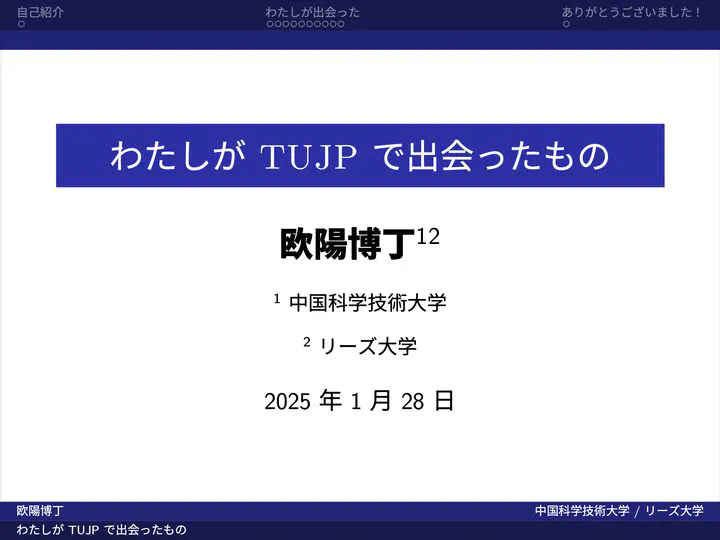 自己紹介　　わたしが出会った　　ありがとうございました！

わたしが TUJP で出会ったもの

欧陽博丁$^{12}$

$^1$ 中国科学技術大学

$^2$ リーズ大学

2025 年 1 月 28 日

欧陽博丁　　中国科学技術大学 / リーズ大学

わたしが TUJP で出会ったもの